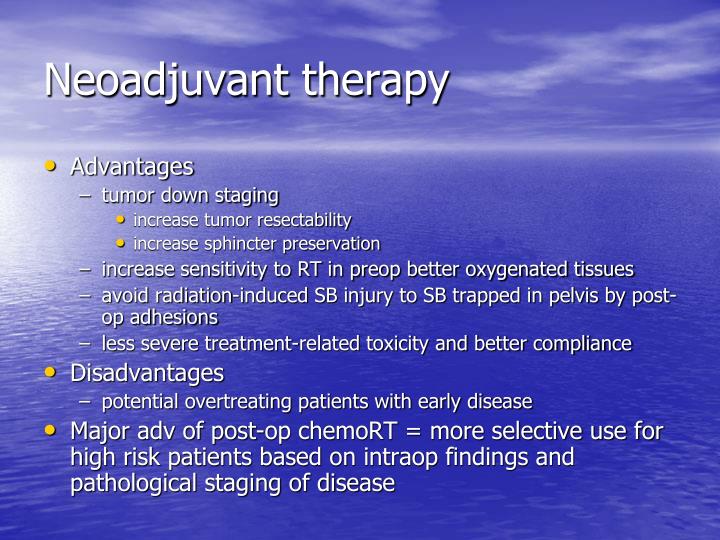 Neoadjuvant therapy

• Advantages
– tumor down staging
• increase tumor resectability
• increase sphincter preservation
– increase sensitivity to RT in preop better oxygenated tissues
– avoid radiation-induced SB injury to SB trapped in pelvis by post-op adhesions
– less severe treatment-related toxicity and better compliance
• Disadvantages
– potential overtreating patients with early disease
• Major adv of post-op chemoRT = more selective use for high risk patients based on intraop findings and pathological staging of disease